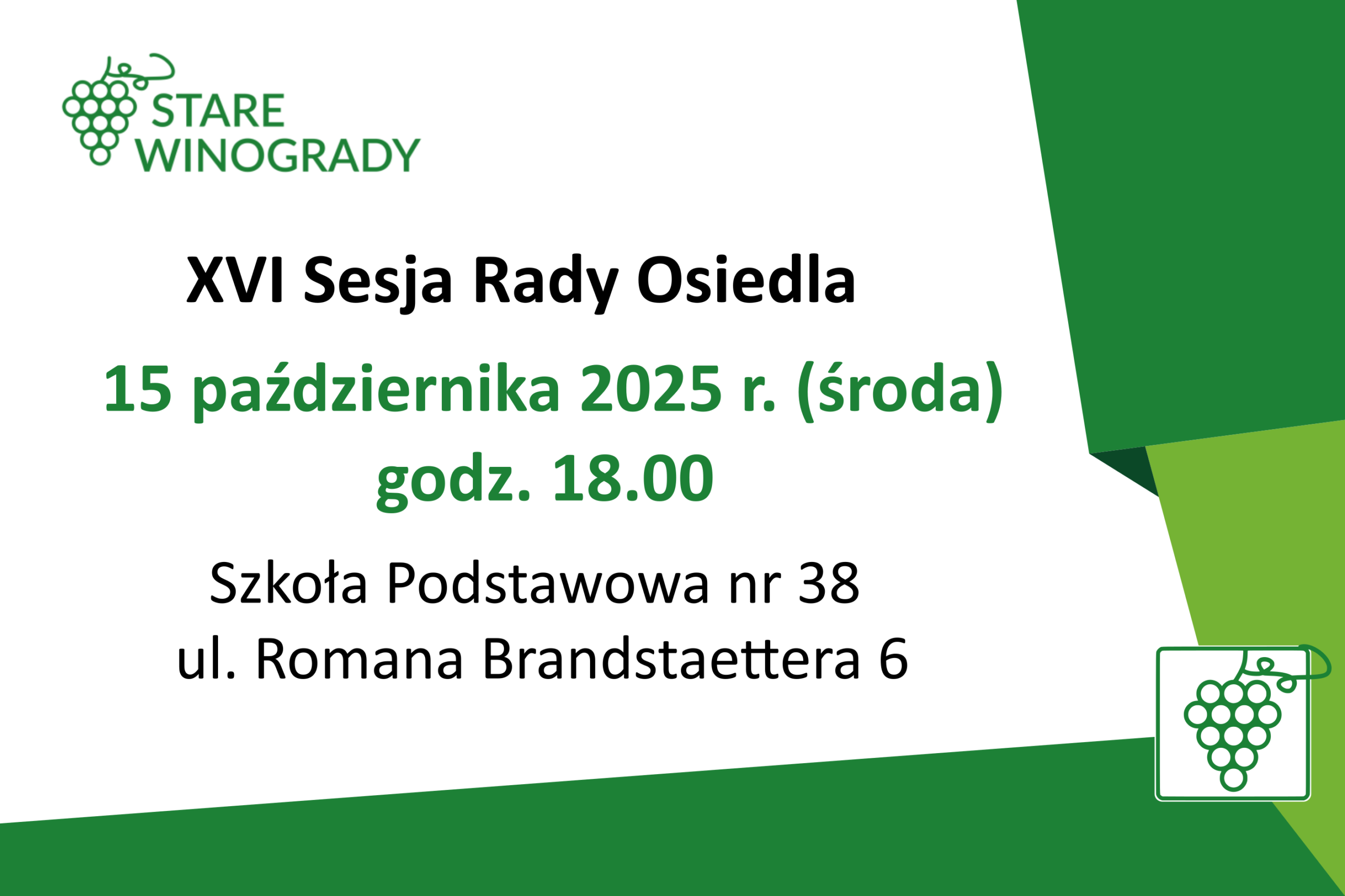 STARE
WINOGRADY

XVI Sesja Rady Osiedla

15 października 2025 r. (środa)
godz. 18.00

Szkoła Podstawowa nr 38
ul. Romana Brandstaettera 6